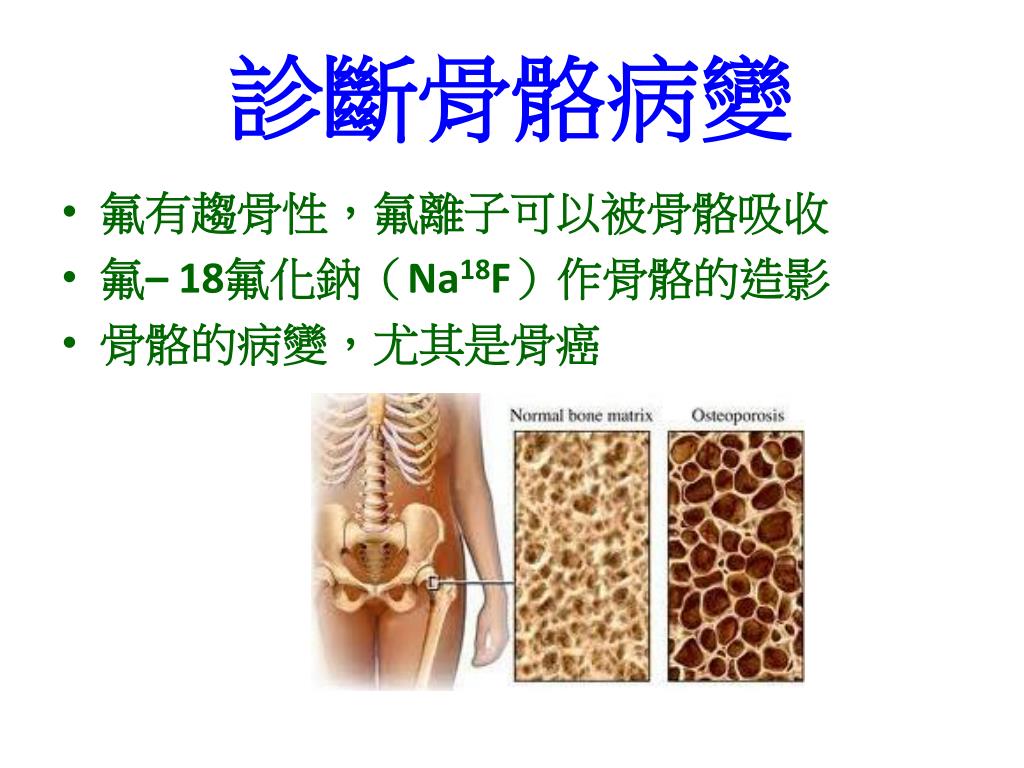 診斷骨骼病變

• 氟有趨骨性，氟離子可以被骨骼吸收
• 氟– 18氟化鈉（$Na^{18}F$）作骨骼的造影
• 骨骼的病變，尤其是骨癌

Normal bone matrix

Osteoporosis